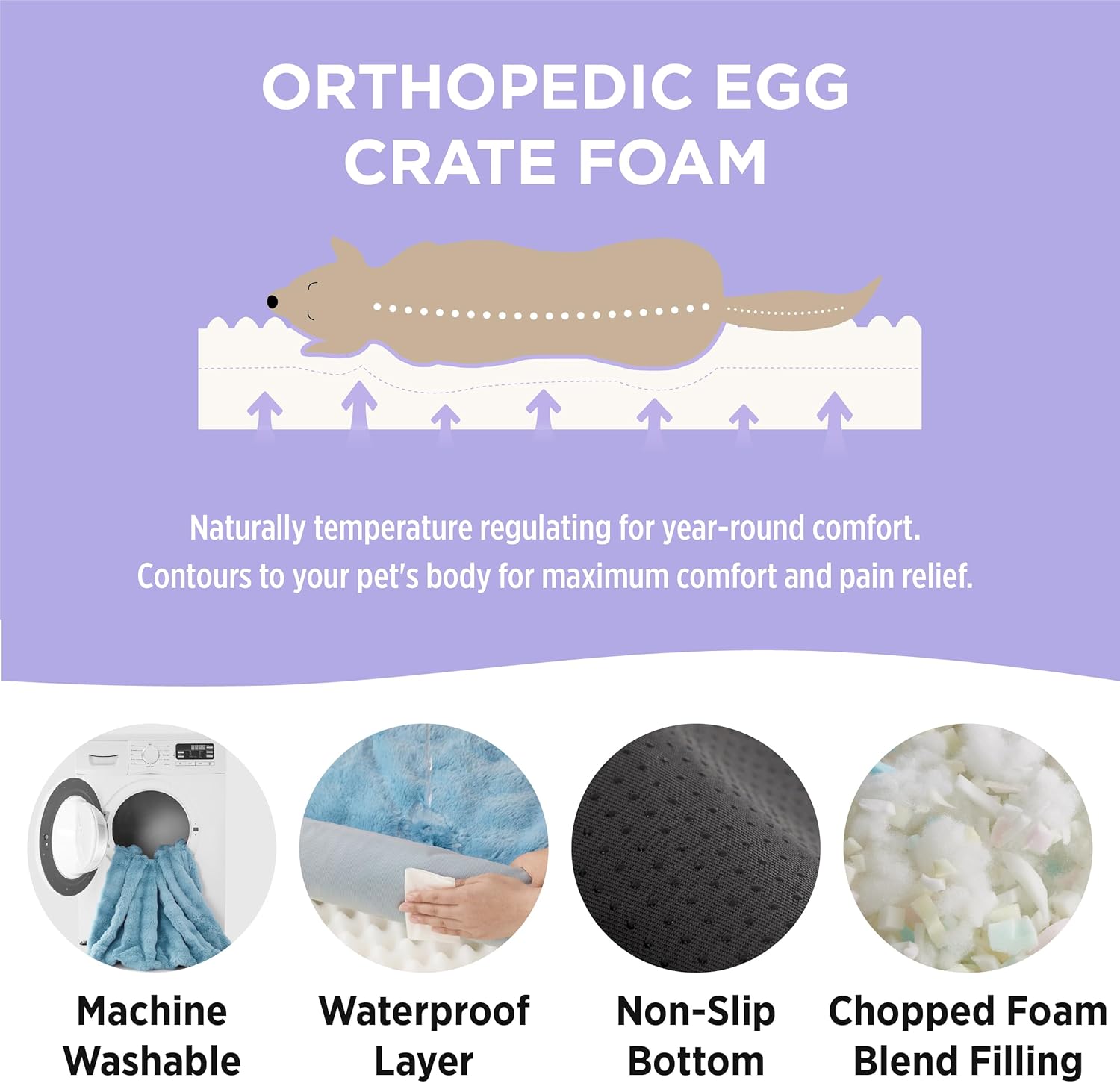 ORTHOPEDIC EGG CRATE FOAM

Naturally temperature regulating for year-round comfort.
Contours to your pet's body for maximum comfort and pain relief.

Machine Washable

Waterproof Layer

Non-Slip Bottom

Chopped Foam Blend Filling